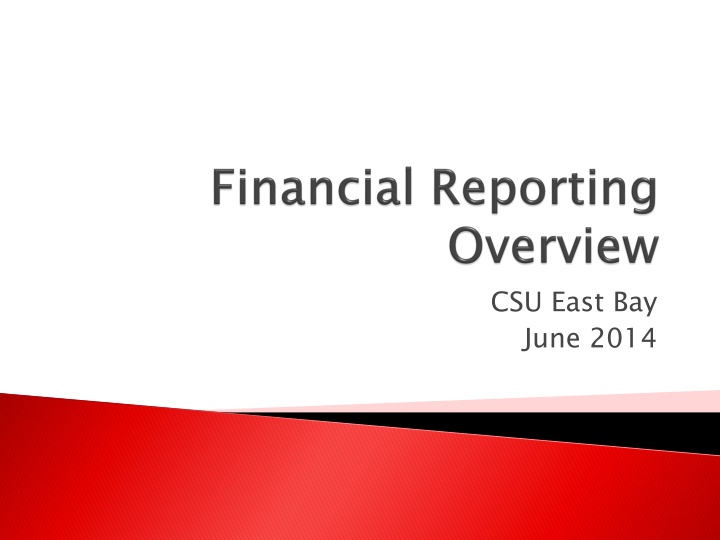 Financial Reporting Overview

CSU East Bay
June 2014